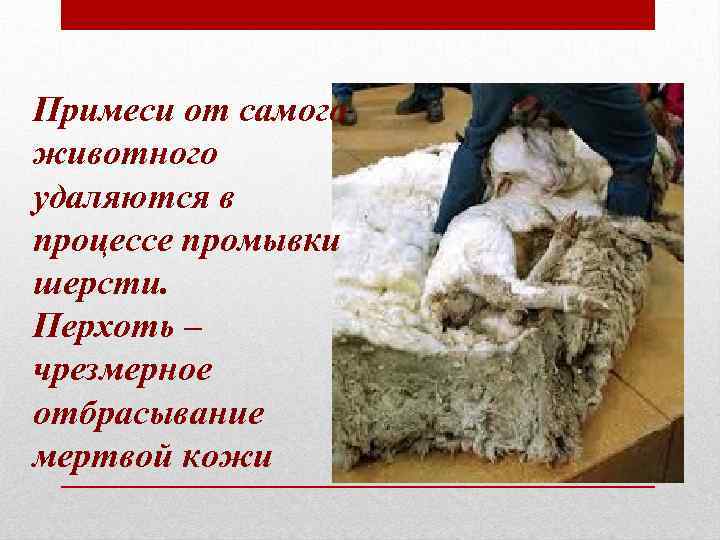 Примеси от самого животного удаляются в процессе промывки шерсти.
Перхоть – чрезмерное отбрасывание мертвой кожи